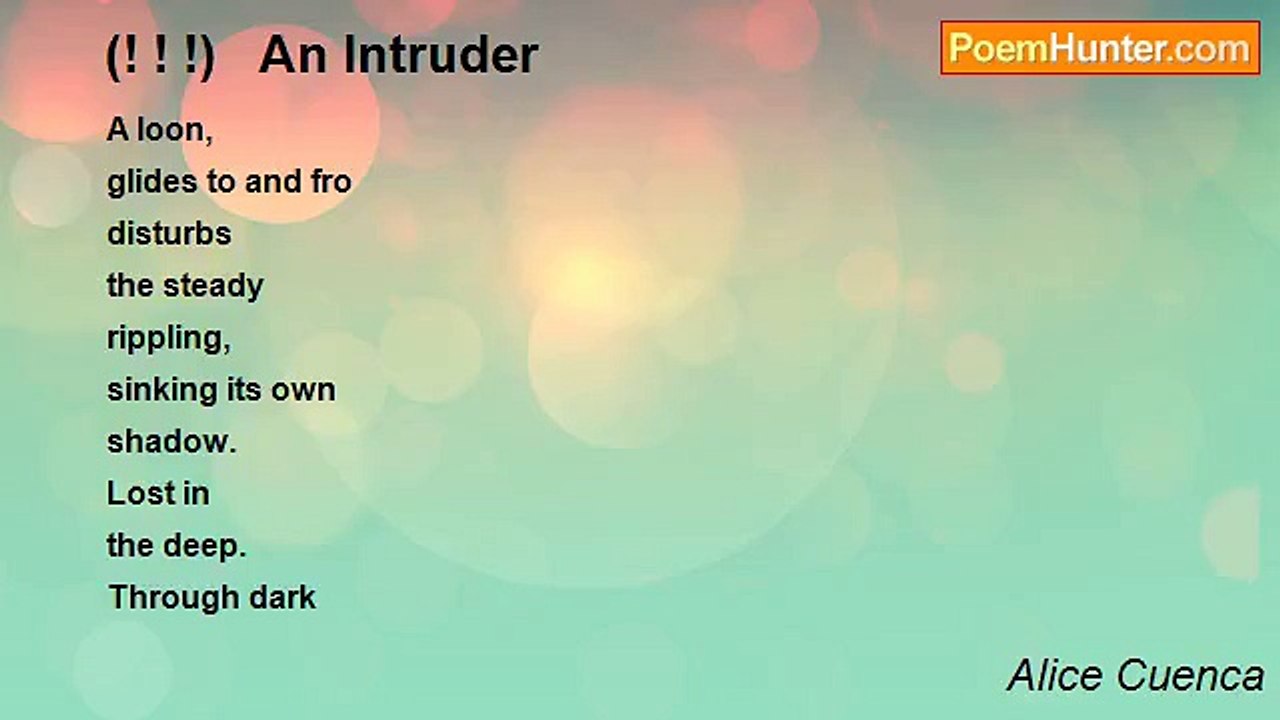 (! ! !)   An Intruder

PoemHunter.com

A loon,
glides to and fro
disturbs
the steady
rippling,
sinking its own
shadow.
Lost in
the deep.
Through dark

Alice Cuenca